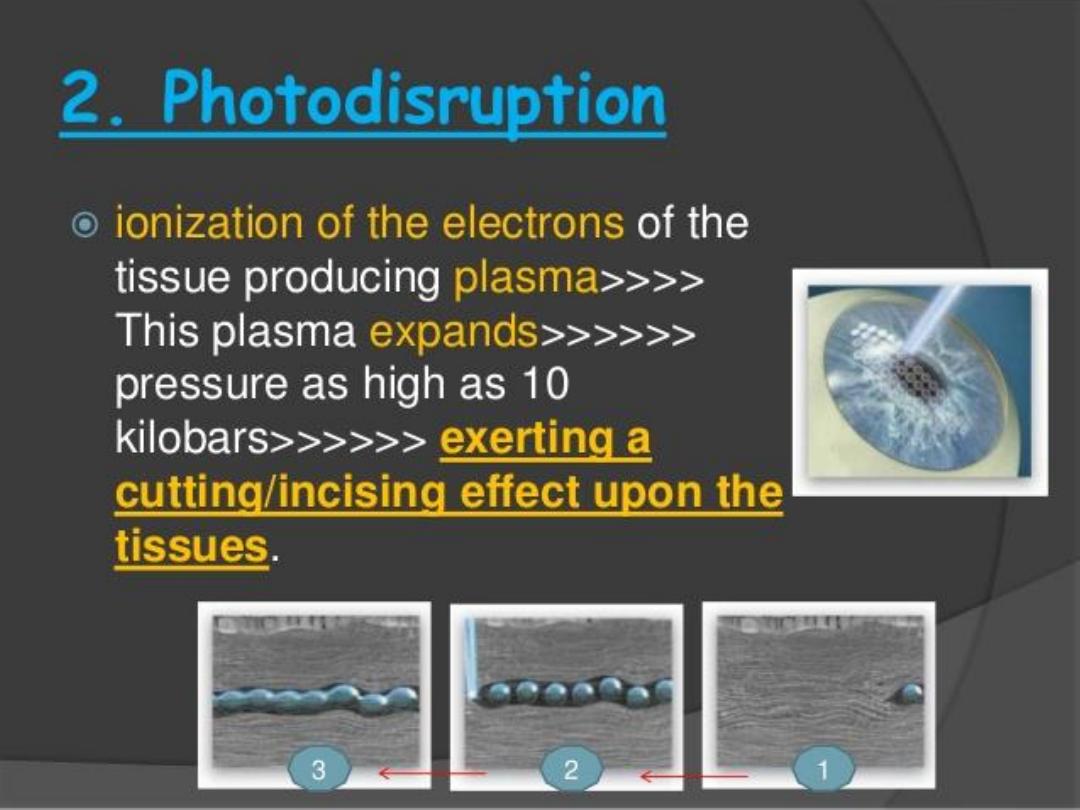 2. Photodisruption

ionization of the electrons of the tissue producing plasma>>>> This plasma expands>>>>>> pressure as high as 10 kilobars>>>>>> exerting a cutting/incising effect upon the tissues.

3

2

1